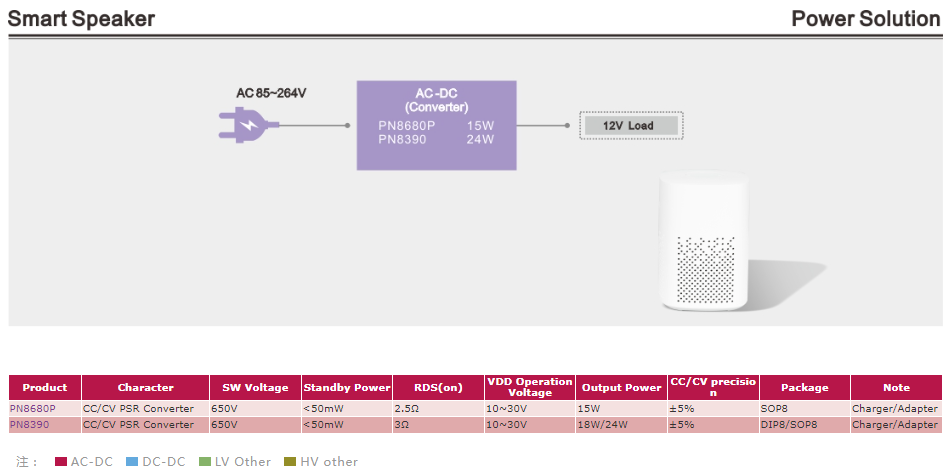 Smart Speaker

Power Solution

AC 85~264V

AC-DC
(Converter)
PN8680P 15W
PN8390 24W

12V Load

| Product | Character | SW Voltage | Standby Power | RDS(on) | VDD Operation Voltage | Output Power | CC/CV precision | Package | Note |
|---|---|---|---|---|---|---|---|---|---|
| PN8680P | CC/CV PSR Converter | 650V | <50mW | 2.5Ω | 10~30V | 15W | ±5% | SOP8 | Charger/Adapter |
| PN8390 | CC/CV PSR Converter | 650V | <50mW | 3Ω | 10~30V | 18W/24W | ±5% | DIP8/SOP8 | Charger/Adapter |

注： AC-DC DC-DC LV Other HV other